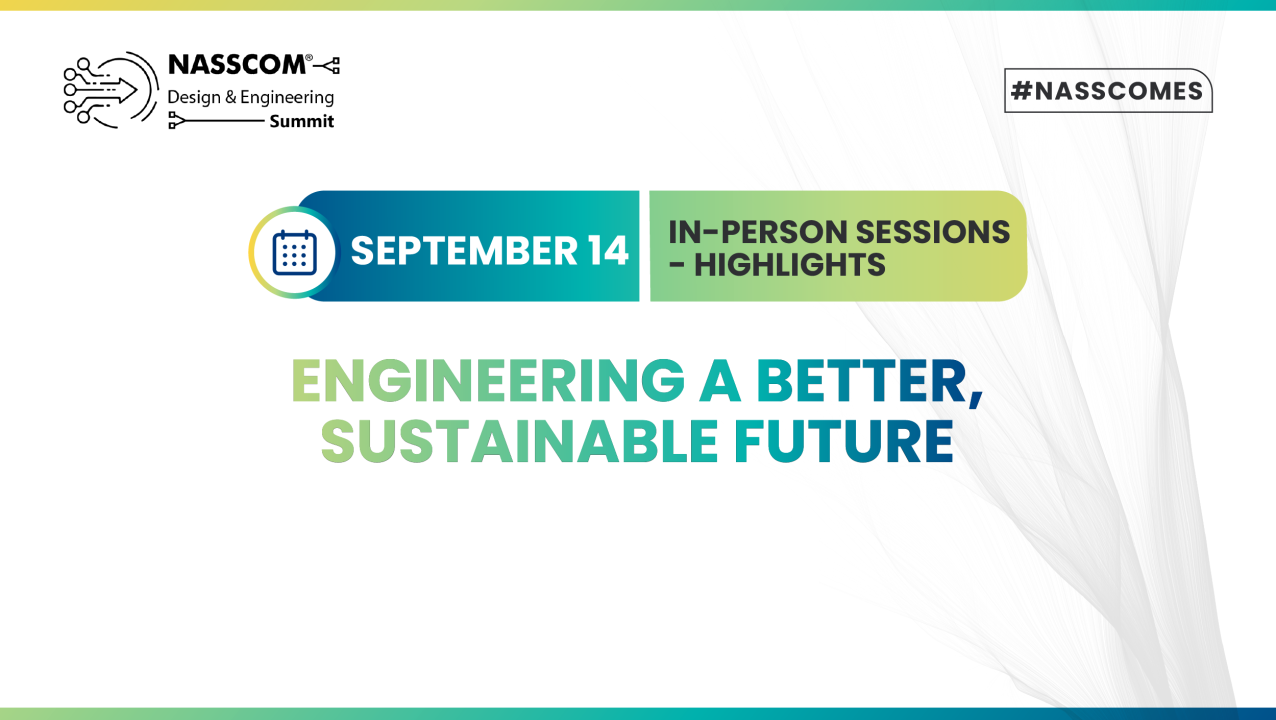 NASSCOM®
Design & Engineering
Summit

#NASSCOMES

SEPTEMBER 14

IN-PERSON SESSIONS - HIGHLIGHTS

ENGINEERING A BETTER, SUSTAINABLE FUTURE